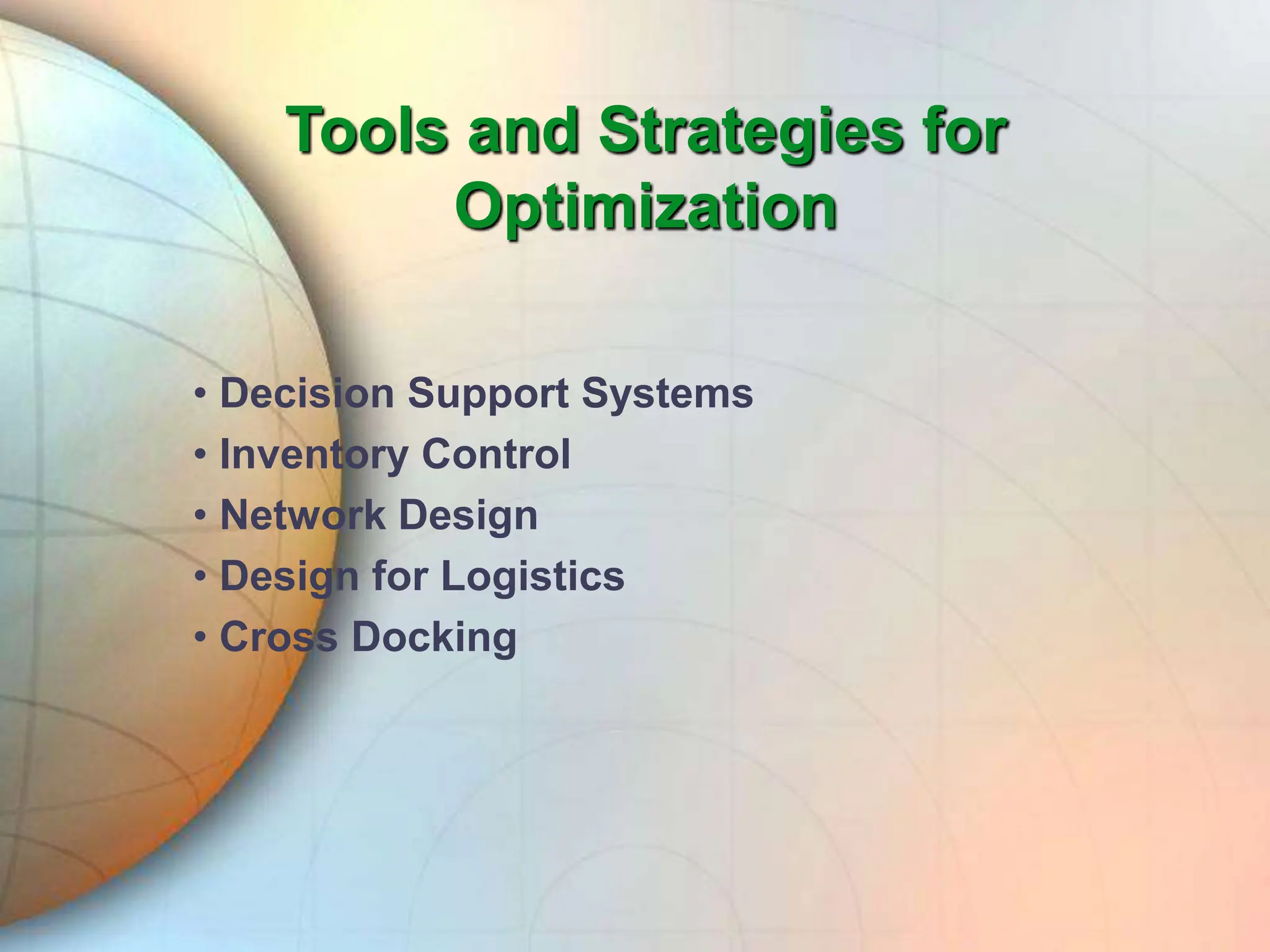 Tools and Strategies for Optimization

• Decision Support Systems
• Inventory Control
• Network Design
• Design for Logistics
• Cross Docking